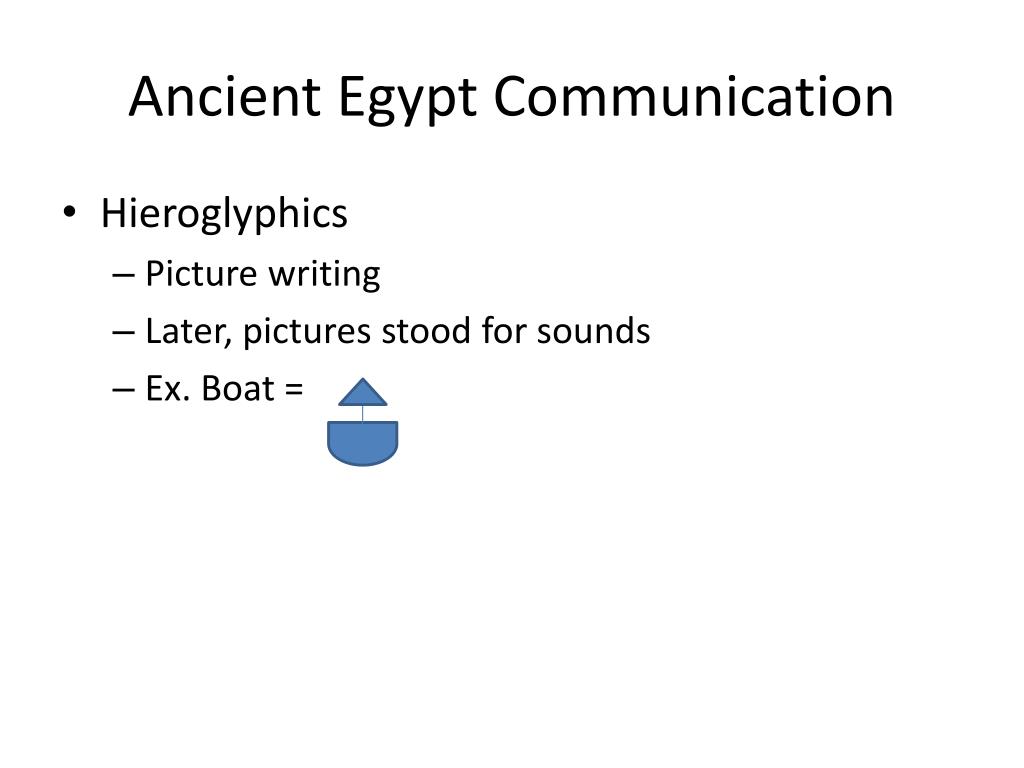 Ancient Egypt Communication

• Hieroglyphics
– Picture writing
– Later, pictures stood for sounds
– Ex. Boat =